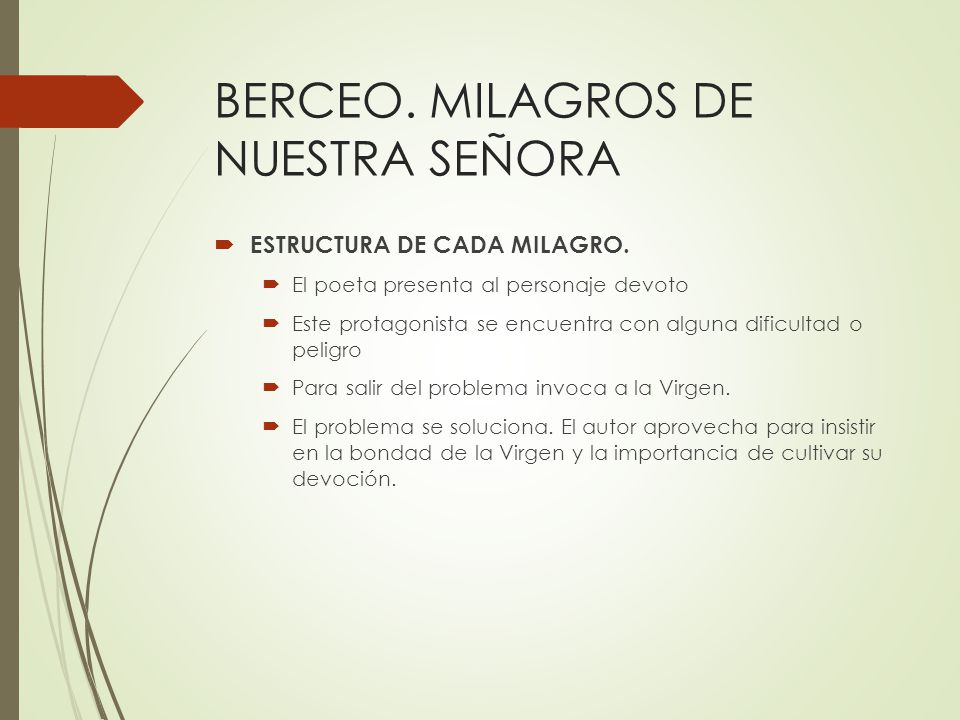 BERCEO. MILAGROS DE NUESTRA SEÑORA

ESTRUCTURA DE CADA MILAGRO.

El poeta presenta al personaje devoto

Este protagonista se encuentra con alguna dificultad o peligro

Para salir del problema invoca a la Virgen.

El problema se soluciona. El autor aprovecha para insistir en la bondad de la Virgen y la importancia de cultivar su devoción.